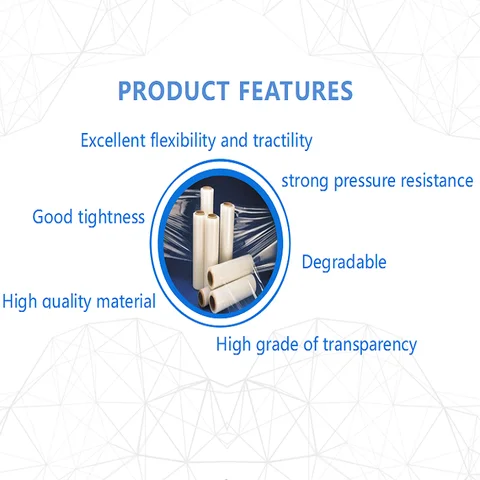 PRODUCT FEATURES

Excellent flexibility and tractility

strong pressure resistance

Good tightness

Degradable

High quality material

High grade of transparency